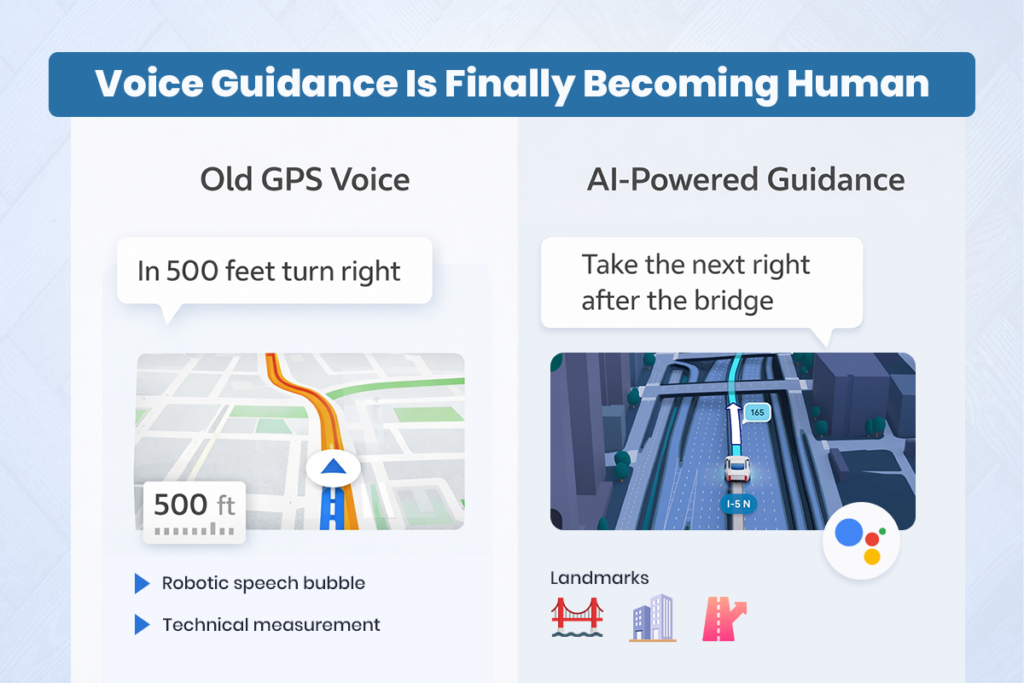 Voice Guidance Is Finally Becoming Human

Old GPS Voice

In 500 feet turn right

500 ft

Robotic speech bubble

Technical measurement

AI-Powered Guidance

Take the next right after the bridge

165

I-5 N

Landmarks